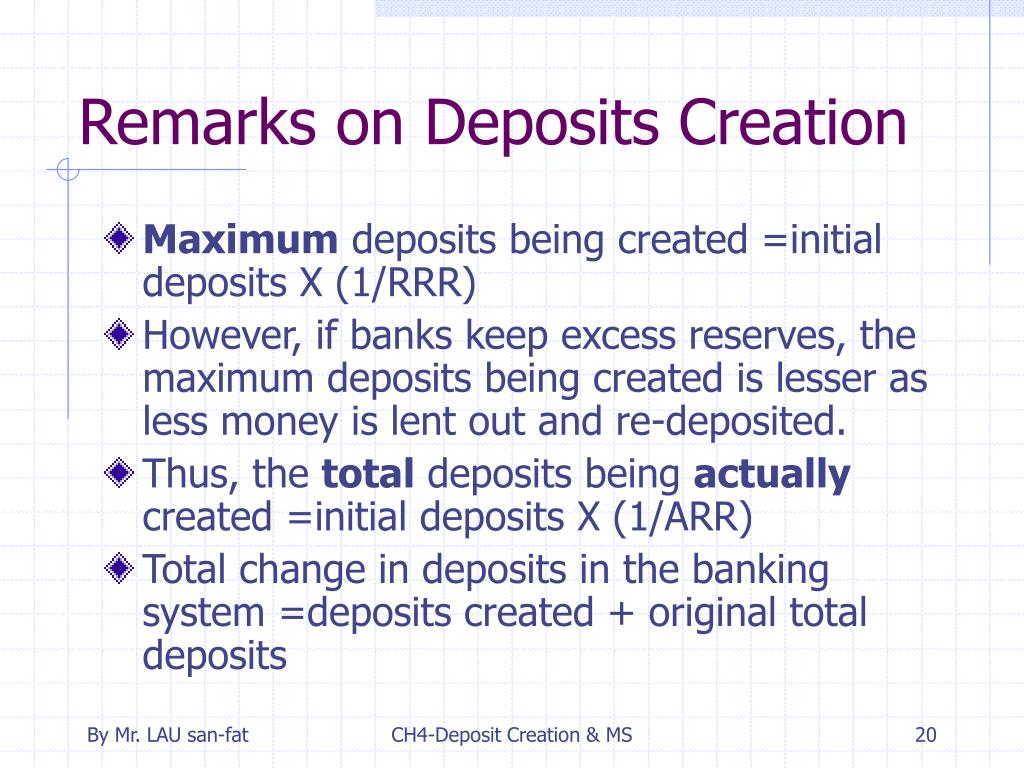 Remarks on Deposits Creation

Maximum deposits being created =initial deposits X (1/RRR)

However, if banks keep excess reserves, the maximum deposits being created is lesser as less money is lent out and re-deposited.

Thus, the total deposits being actually created =initial deposits X (1/ARR)

Total change in deposits in the banking system =deposits created + original total deposits

By Mr. LAU san-fat

CH4-Deposit Creation & MS

20